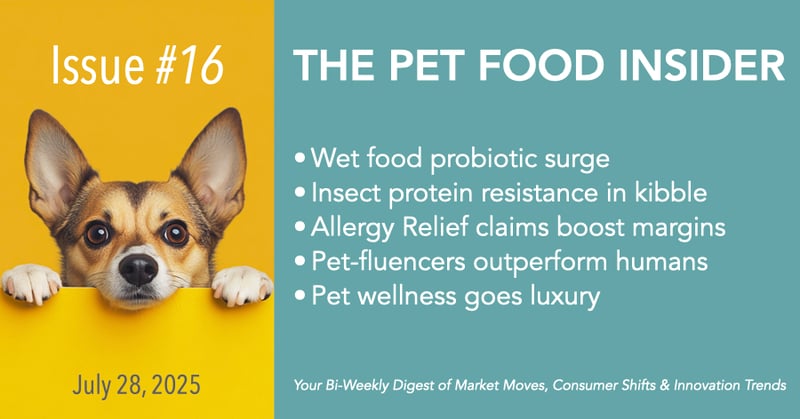 Issue #16

July 28, 2025

THE PET FOOD INSIDER

• Wet food probiotic surge
• Insect protein resistance in kibble
• Allergy Relief claims boost margins
• Pet-fluencers outperform humans
• Pet wellness goes luxury

Your Bi-Weekly Digest of Market Moves, Consumer Shifts & Innovation Trends